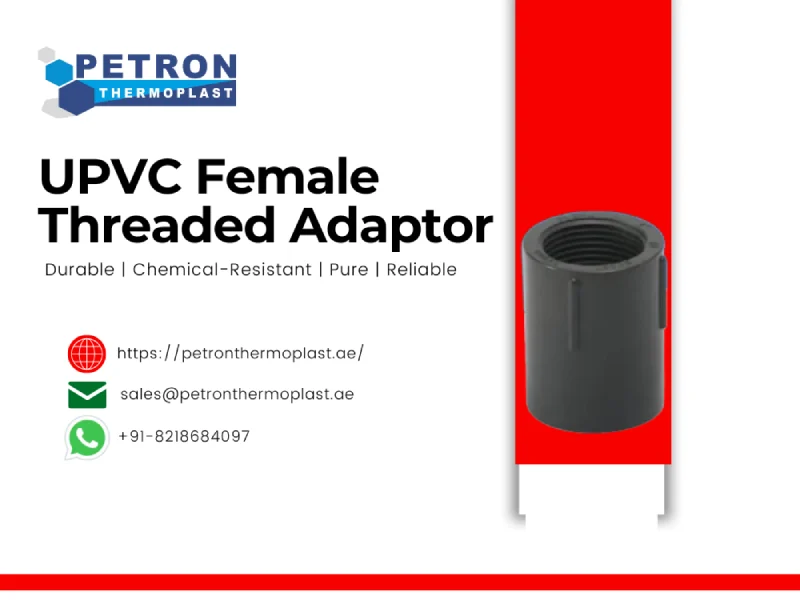 PETRON
THERMOPLAST

UPVC Female Threaded Adaptor

Durable | Chemical-Resistant | Pure | Reliable

https://petronthermoplast.ae/

sales@petronthermoplast.ae

+91-8218684097